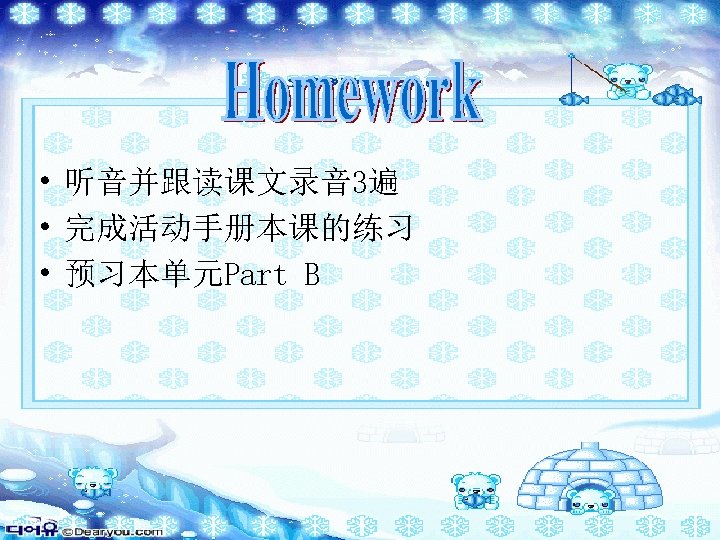 Homework

• 听音并跟读课文录音3遍
• 完成活动手册本课的练习
• 预习本单元Part B

디어유 ©Dearyou.com